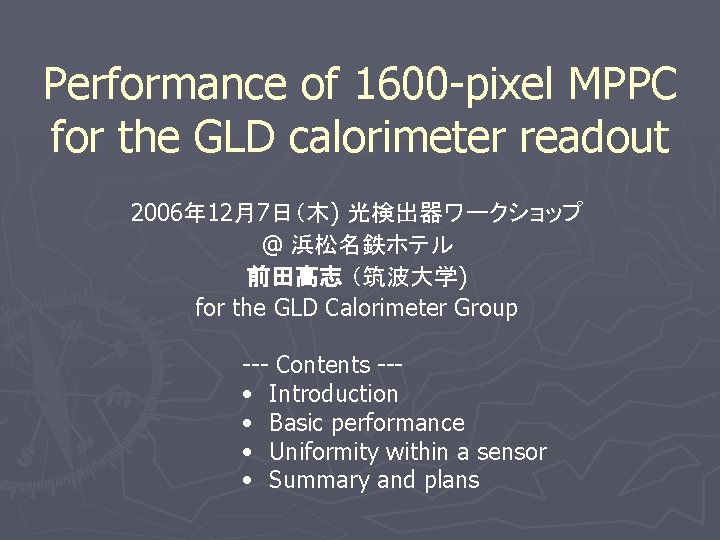 Performance of 1600-pixel MPPC for the GLD calorimeter readout

2006年12月7日(木) 光検出器ワークショップ
@ 浜松名鉄ホテル
前田高志 (筑波大学)
for the GLD Calorimeter Group

--- Contents ---
• Introduction
• Basic performance
• Uniformity within a sensor
• Summary and plans